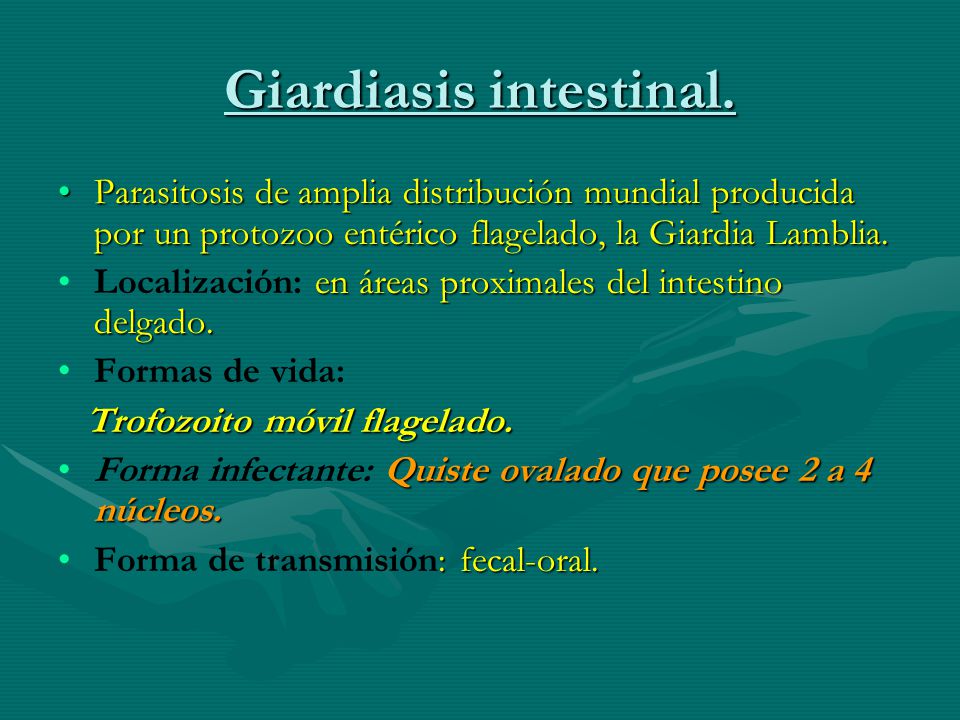 Giardiasis intestinal.

• Parasitosis de amplia distribución mundial producida por un protozoo entérico flagelado, la Giardia Lamblia.
• Localización: en áreas proximales del intestino delgado.
• Formas de vida:
Trofozoito móvil flagelado.
• Forma infectante: Quiste ovalado que posee 2 a 4 núcleos.
• Forma de transmisión: fecal-oral.